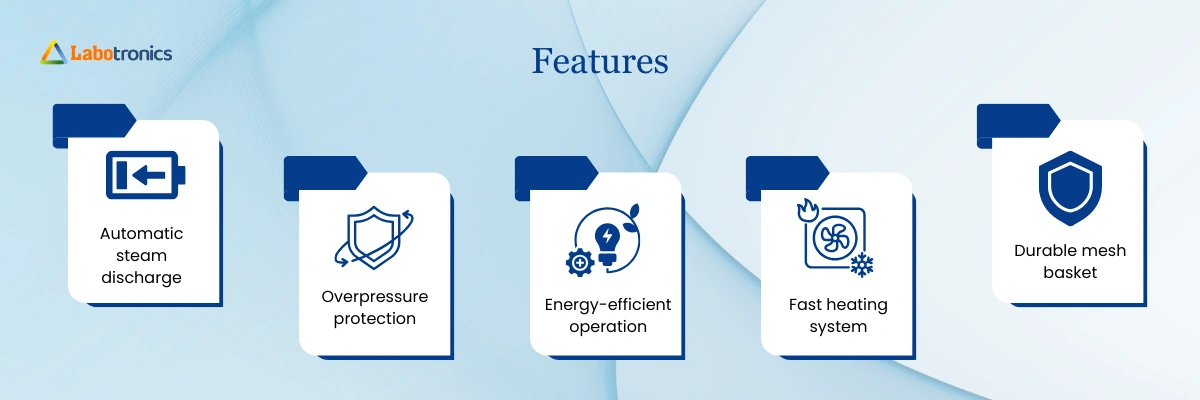 Labotronics

Features

Automatic steam discharge

Overpressure protection

Energy-efficient operation

Fast heating system

Durable mesh basket